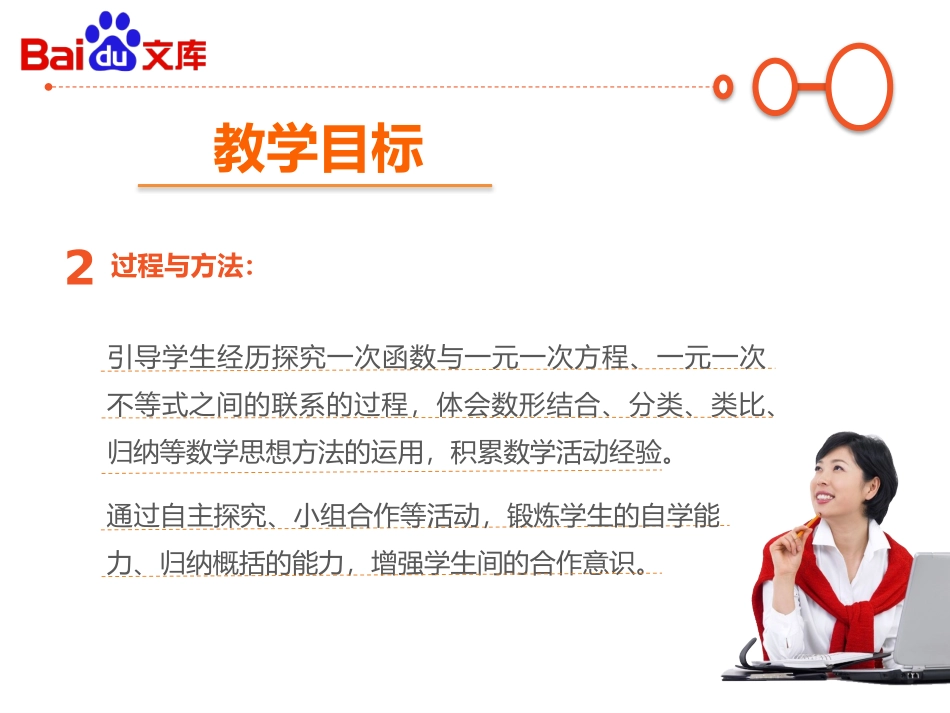 Baidu文库

教学目标

2 过程与方法:

引导学生经历探究一次函数与一元一次方程、一元一次不等式之间的联系的过程，体会数形结合、分类、类比、归纳等数学思想方法的运用，积累数学活动经验。

通过自主探究、小组合作等活动，锻炼学生的自学能力、归纳概括的能力，增强学生间的合作意识。